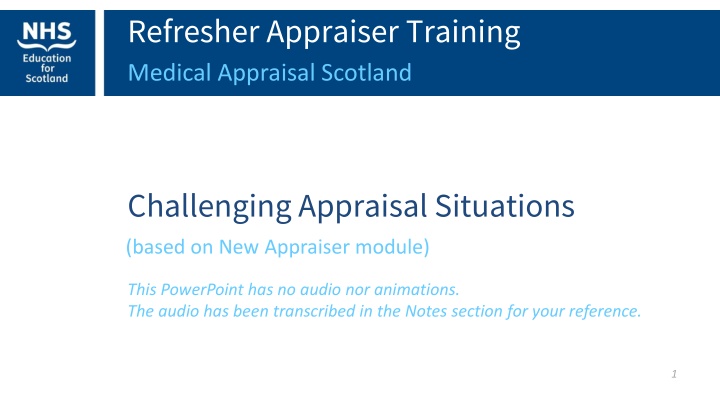 NHS
Education for Scotland

Refresher Appraiser Training
Medical Appraisal Scotland

Challenging Appraisal Situations
(based on New Appraiser module)

This PowerPoint has no audio nor animations.
The audio has been transcribed in the Notes section for your reference.

1